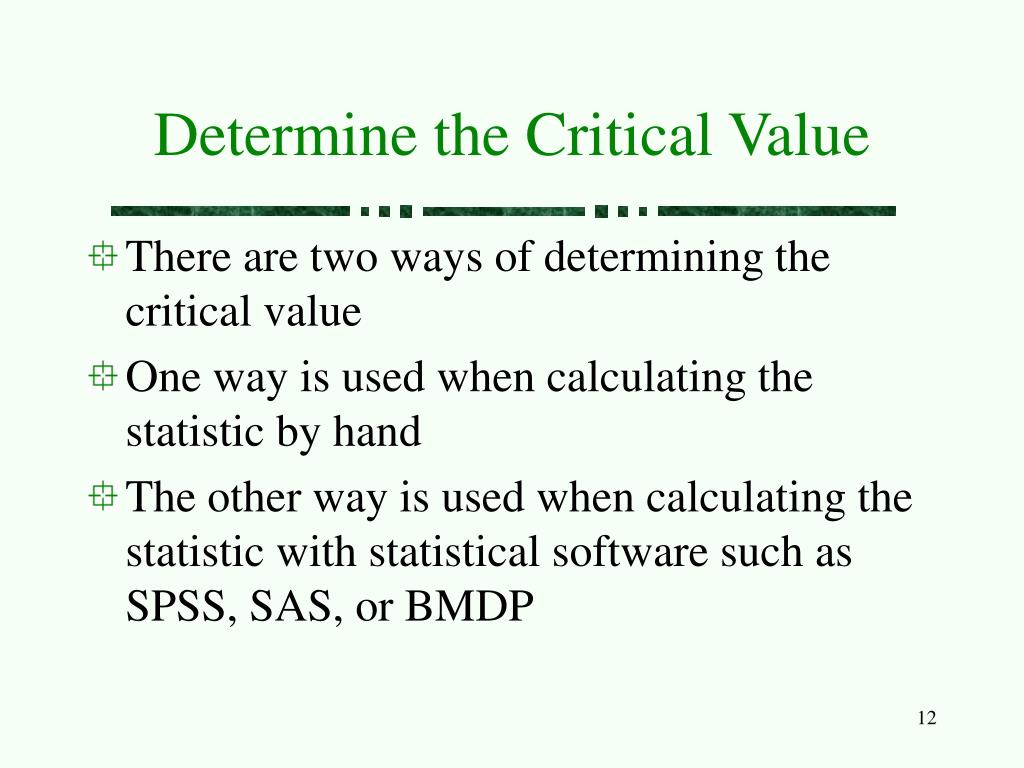 Determine the Critical Value

There are two ways of determining the critical value

One way is used when calculating the statistic by hand

The other way is used when calculating the statistic with statistical software such as SPSS, SAS, or BMDP

12